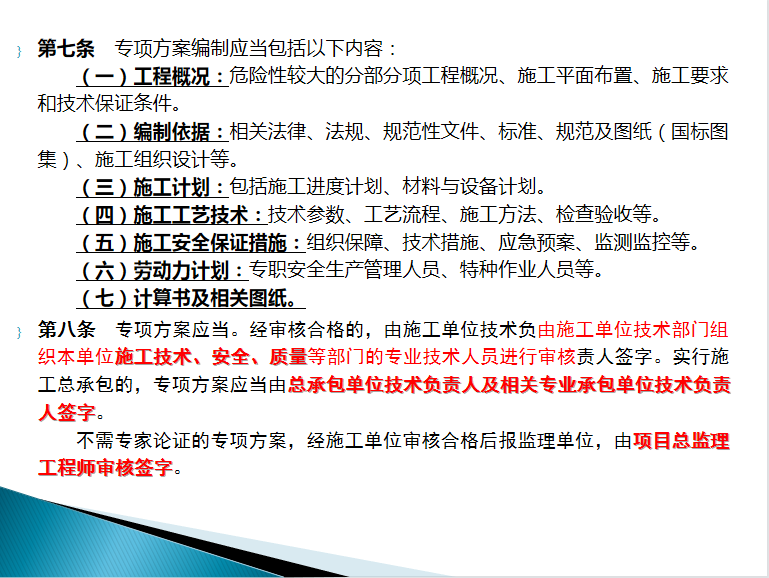 第七条　专项方案编制应当包括以下内容：

（一）工程概况：危险性较大的分部分项工程概况、施工平面布置、施工要求和技术保证条件。

（二）编制依据：相关法律、法规、规范性文件、标准、规范及图纸（国标图集）、施工组织设计等。

（三）施工计划：包括施工进度计划、材料与设备计划。

（四）施工工艺技术：技术参数、工艺流程、施工方法、检查验收等。

（五）施工安全保证措施：组织保障、技术措施、应急预案、监测监控等。

（六）劳动力计划：专职安全生产管理人员、特种作业人员等。

（七）计算书及相关图纸。

第八条　专项方案应当。经审核合格的，由施工单位技术负由施工单位技术部门组织本单位施工技术、安全、质量等部门的专业技术人员进行审核责人签字。实行施工总承包的，专项方案应当由总承包单位技术负责人及相关专业承包单位技术负责人签字。

不需专家论证的专项方案，经施工单位审核合格后报监理单位，由项目总监理工程师审核签字。